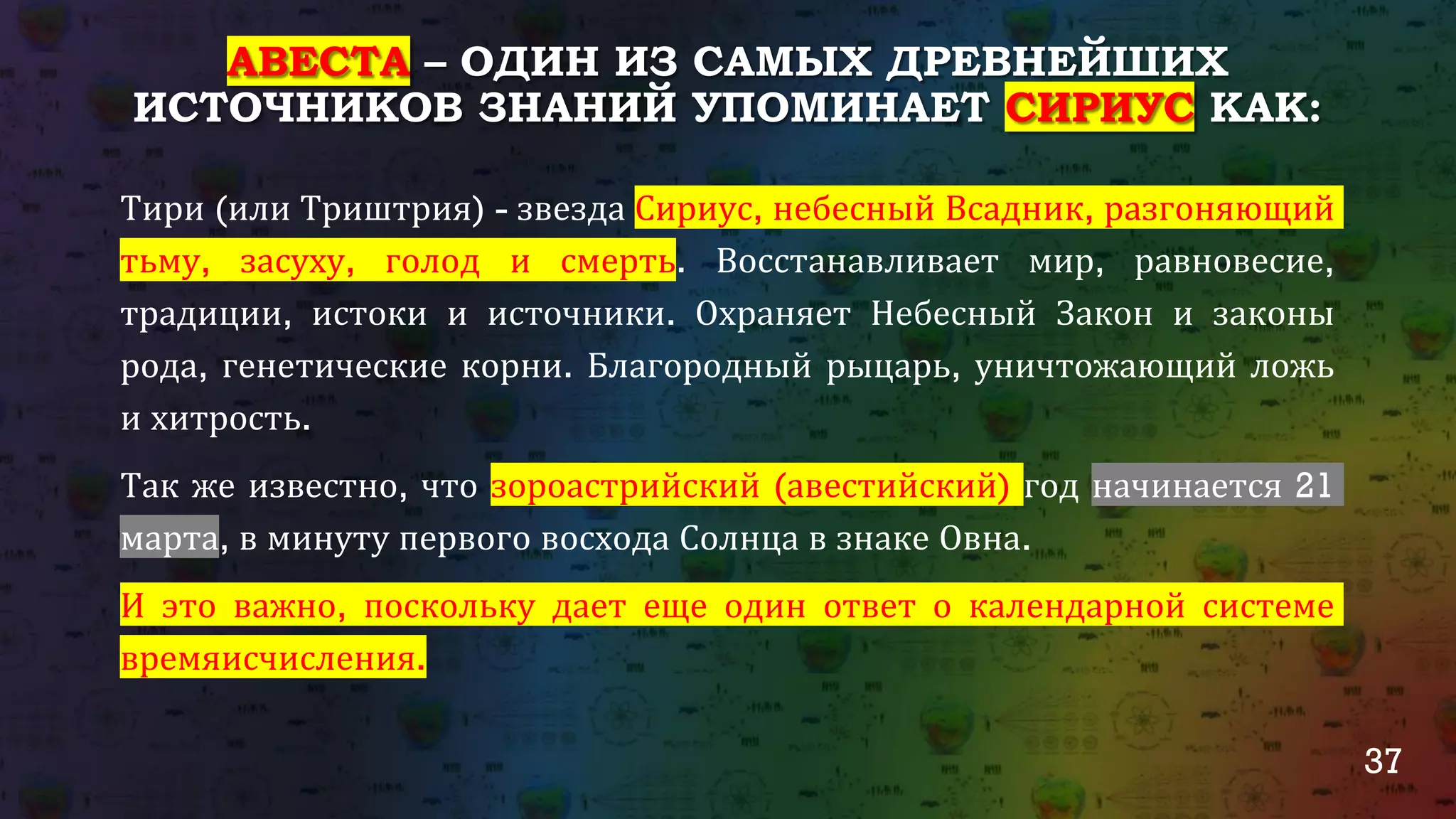 АВЕСТА – ОДИН ИЗ САМЫХ ДРЕВНЕЙШИХ ИСТОЧНИКОВ ЗНАНИЙ УПОМИНАЕТ СИРИУС КАК:

Тири (или Триштрия) - звезда Сириус, небесный Всадник, разгоняющий тьму, засуху, голод и смерть. Восстанавливает мир, равновесие, традиции, истоки и источники. Охраняет Небесный Закон и законы рода, генетические корни. Благородный рыцарь, уничтожающий ложь и хитрость.

Так же известно, что зороастрийский (авестийский) год начинается 21 марта, в минуту первого восхода Солнца в знаке Овна.

И это важно, поскольку дает еще один ответ о календарной системе времяисчисления.

37